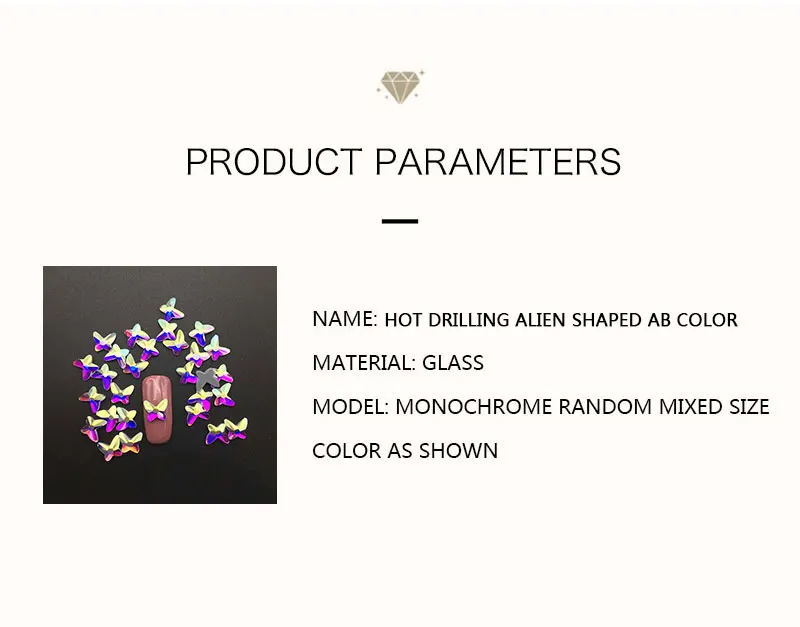 PRODUCT PARAMETERS

NAME: HOT DRILLING ALIEN SHAPED AB COLOR

MATERIAL: GLASS

MODEL: MONOCHROME RANDOM MIXED SIZE

COLOR AS SHOWN